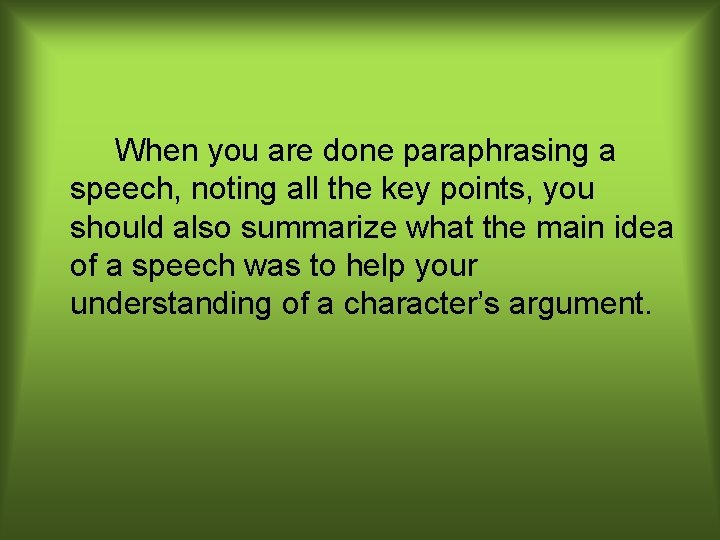 When you are done paraphrasing a speech, noting all the key points, you should also summarize what the main idea of a speech was to help your understanding of a character’s argument.